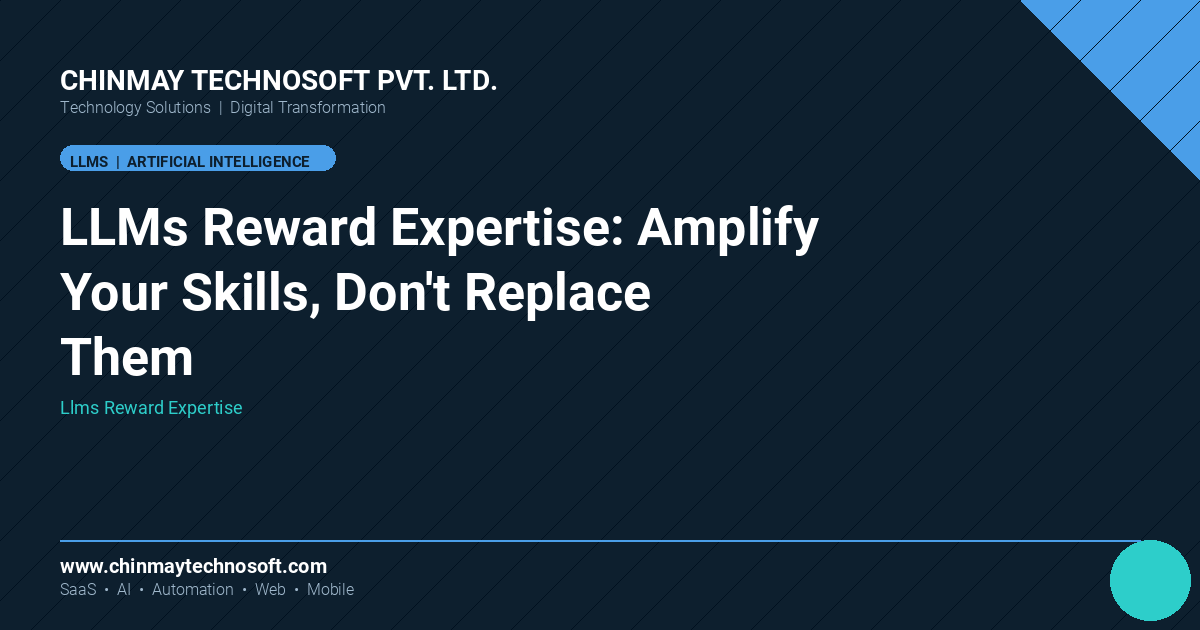 CHINMAY TECHNOSOFT PVT. LTD.
Technology Solutions | Digital Transformation

LLMS | ARTIFICIAL INTELLIGENCE

LLMs Reward Expertise: Amplify Your Skills, Don't Replace Them

Llms Reward Expertise

www.chinmaytechnosoft.com
SaaS • AI • Automation • Web • Mobile